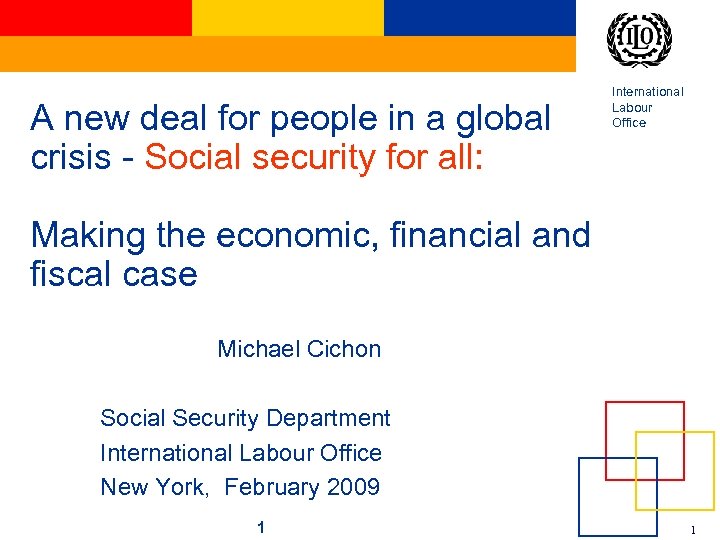 ILO

International Labour Office

A new deal for people in a global crisis - Social security for all:

Making the economic, financial and fiscal case

Michael Cichon

Social Security Department
International Labour Office
New York, February 2009

1

1